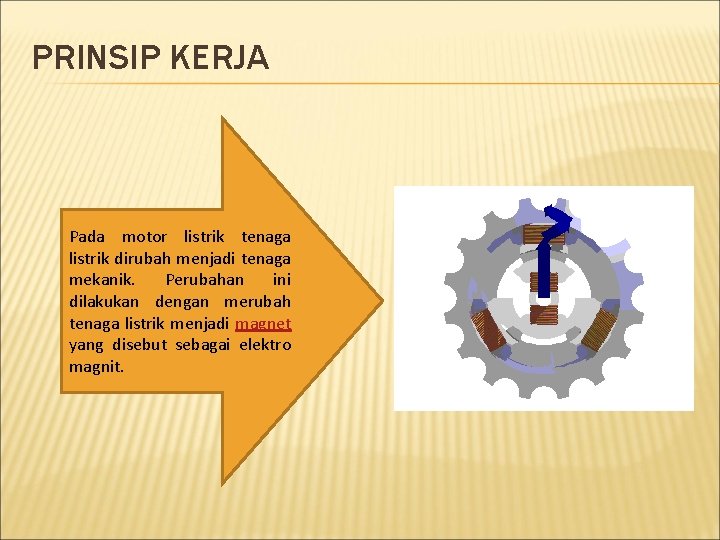 PRINSIP KERJA

Pada motor listrik tenaga listrik dirubah menjadi tenaga mekanik. Perubahan ini dilakukan dengan merubah tenaga listrik menjadi magnet yang disebut sebagai elektro magnit.